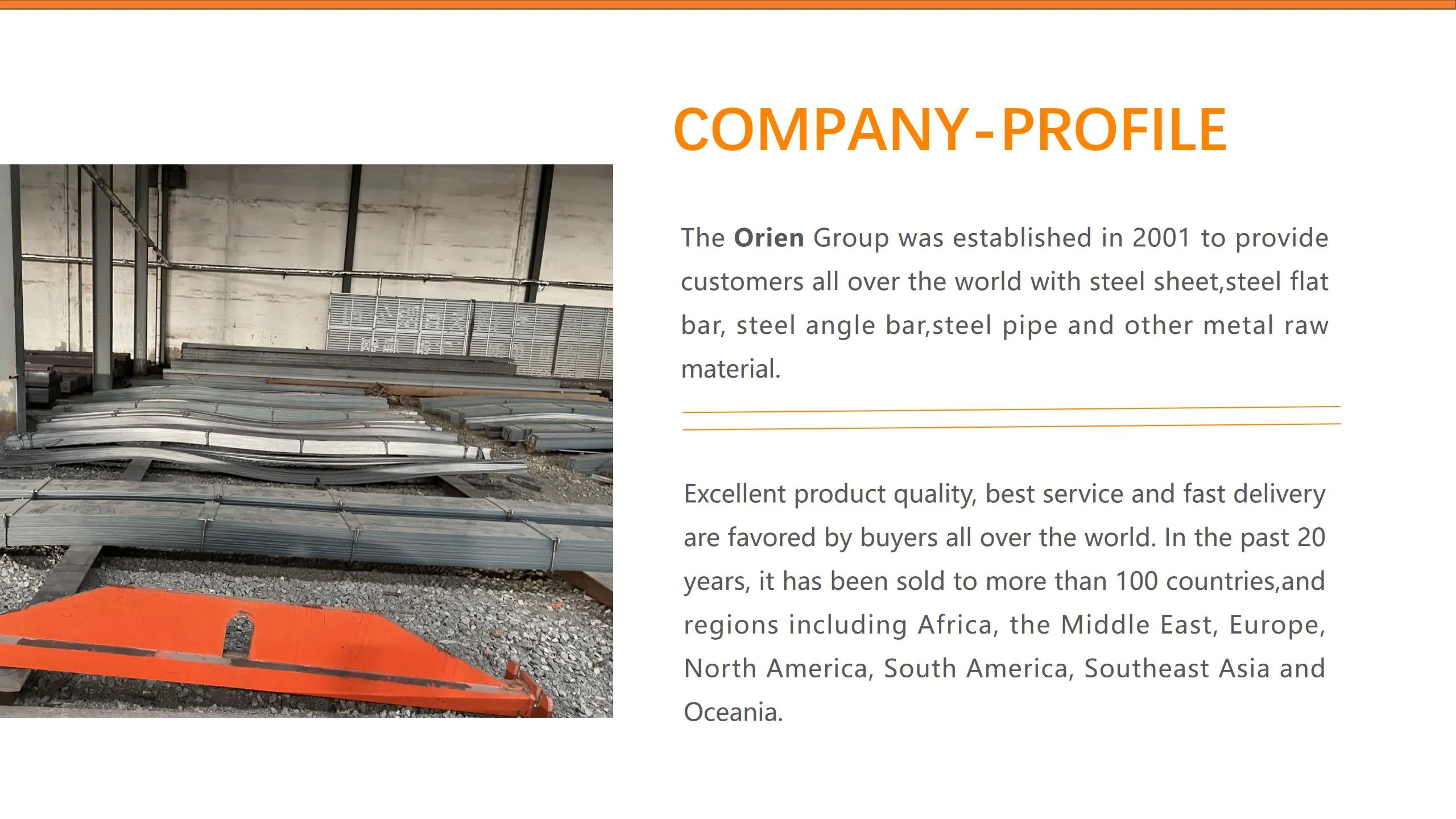 COMPANY-PROFILE

The Orien Group was established in 2001 to provide customers all over the world with steel sheet,steel flat bar, steel angle bar,steel pipe and other metal raw material.

Excellent product quality, best service and fast delivery are favored by buyers all over the world. In the past 20 years, it has been sold to more than 100 countries,and regions including Africa, the Middle East, Europe, North America, South America, Southeast Asia and Oceania.